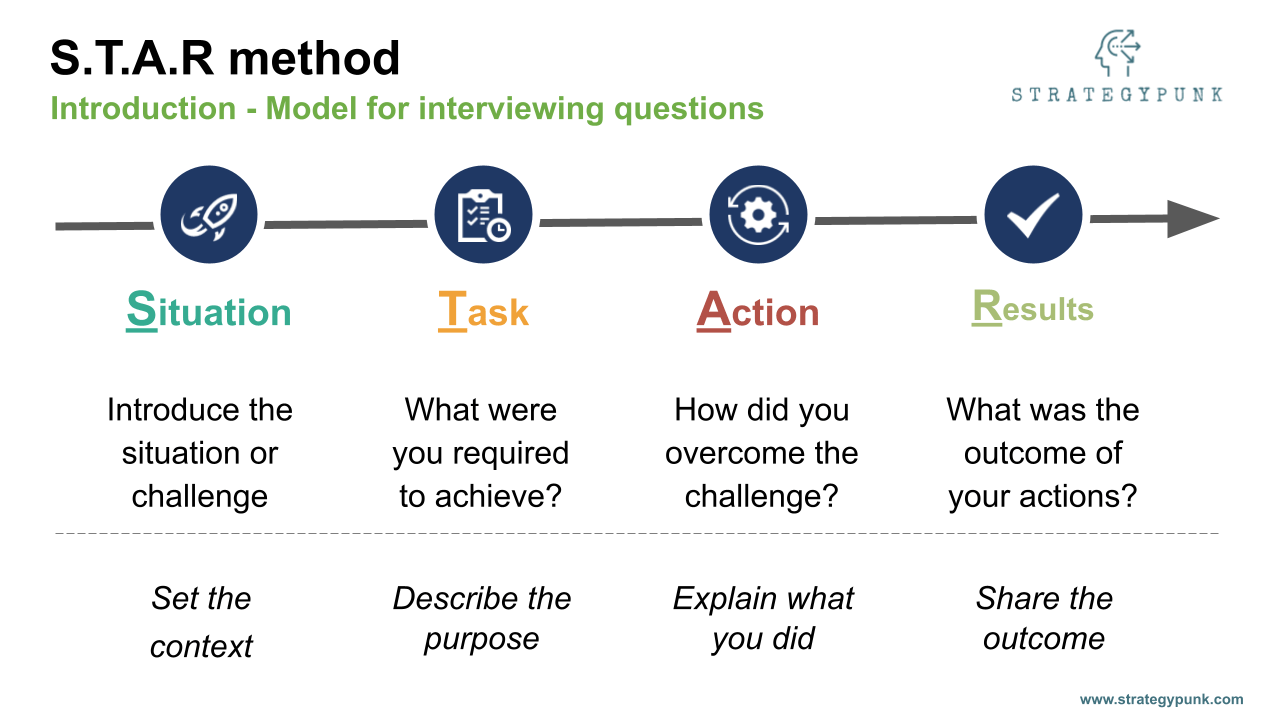 S.T.A.R method

Introduction - Model for interviewing questions

STRATEGYPUNK

Situation

Introduce the situation or challenge

Set the context

Task

What were you required to achieve?

Describe the purpose

Action

How did you overcome the challenge?

Explain what you did

Results

What was the outcome of your actions?

Share the outcome

www.strategypunk.com